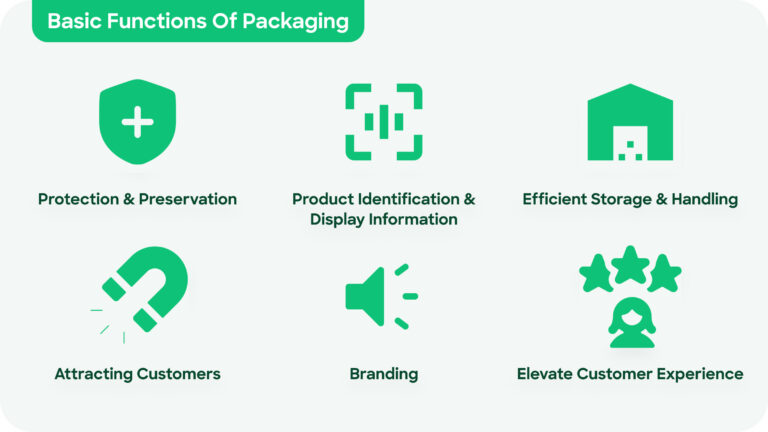 Basic Functions Of Packaging

Protection & Preservation

Product Identification & Display Information

Efficient Storage & Handling

Attracting Customers

Branding

Elevate Customer Experience